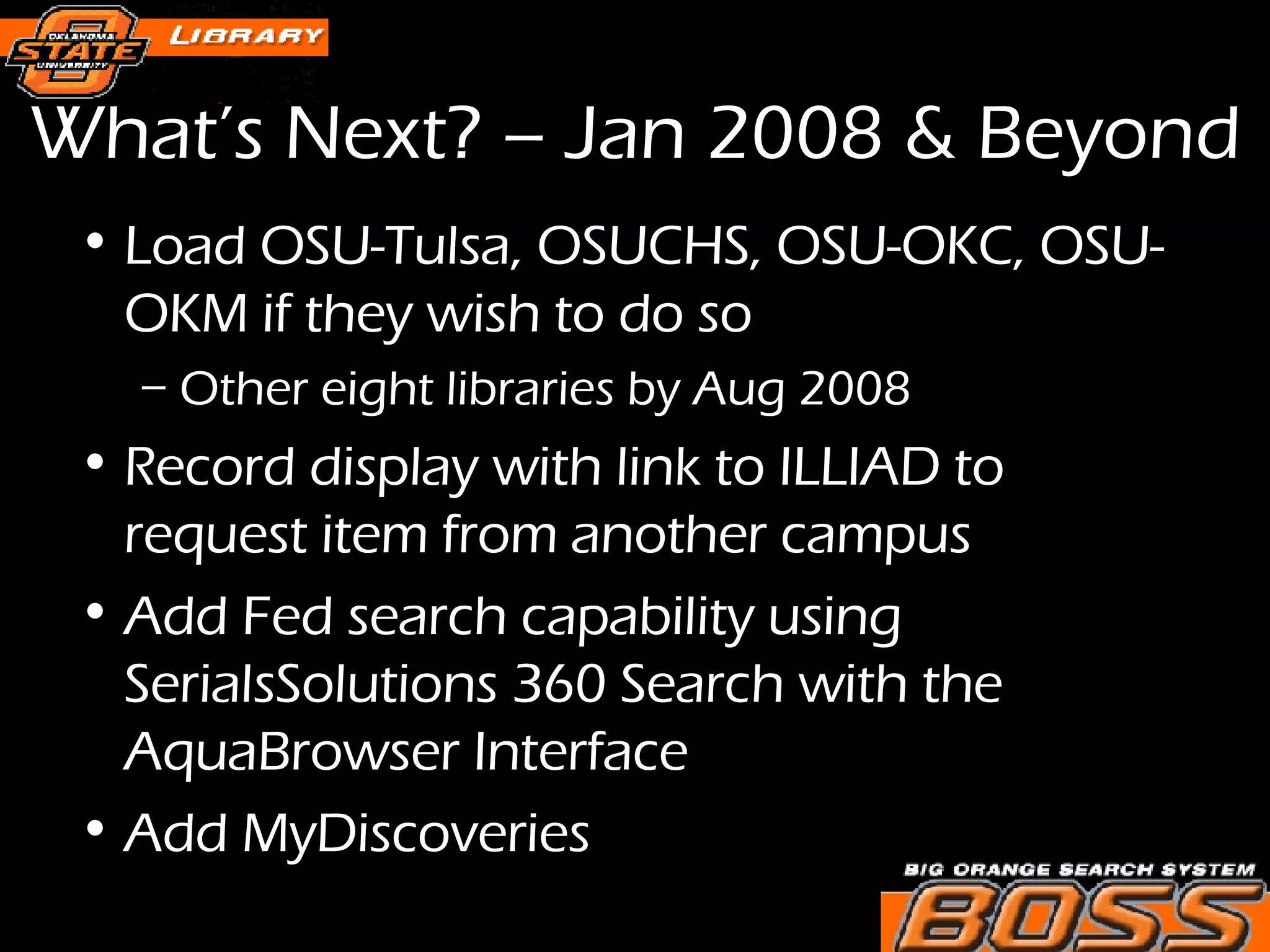 OKLAHOMA STATE UNIVERSITY LIBRARY

What's Next? – Jan 2008 & Beyond

• Load OSU-Tulsa, OSUCHS, OSU-OKC, OSU-OKM if they wish to do so
– Other eight libraries by Aug 2008

• Record display with link to ILLIAD to request item from another campus

• Add Fed search capability using SerialsSolutions 360 Search with the AquaBrowser Interface

• Add MyDiscoveries

BIG ORANGE SEARCH SYSTEM
BOSS